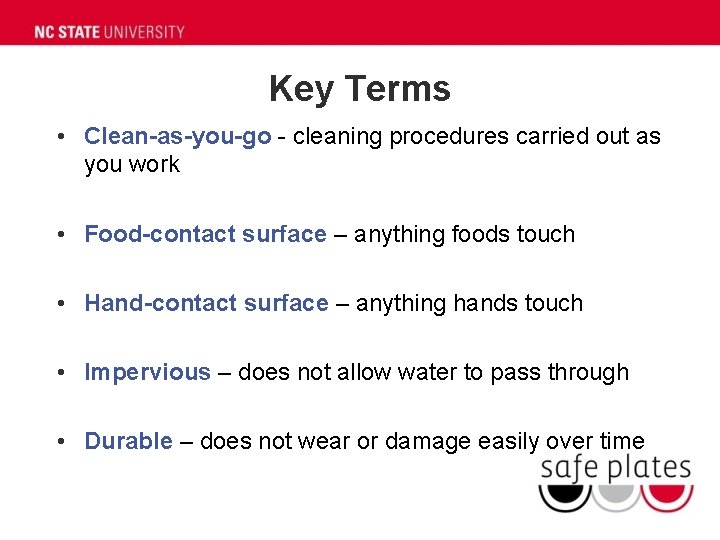 NC STATE UNIVERSITY

Key Terms

• Clean-as-you-go - cleaning procedures carried out as you work

• Food-contact surface – anything foods touch

• Hand-contact surface – anything hands touch

• Impervious – does not allow water to pass through

• Durable – does not wear or damage easily over time

safe plates